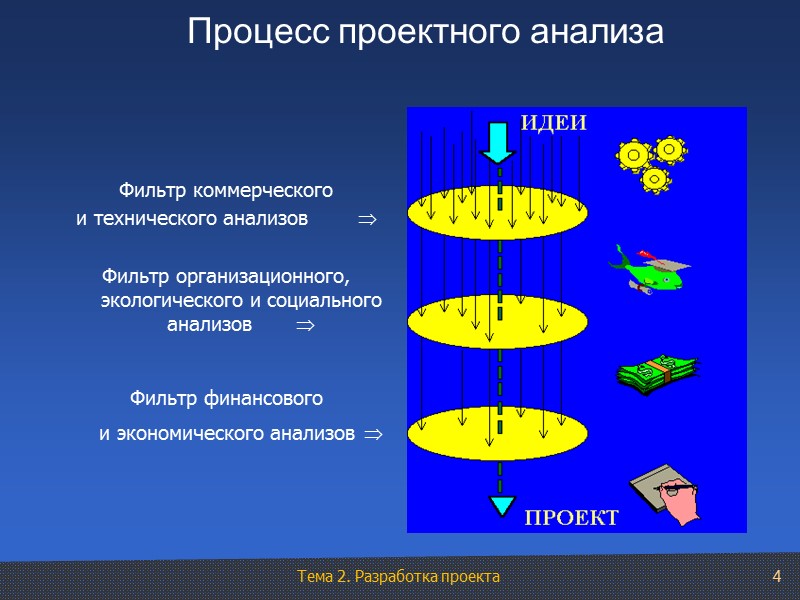 Процесс проектного анализа

Фильтр коммерческого и технического анализов $\Rightarrow$

Фильтр организационного, экологического и социального анализов $\Rightarrow$

Фильтр финансового и экономического анализов $\Rightarrow$

ИДЕИ

ПРОЕКТ

Тема 2. Разработка проекта

4